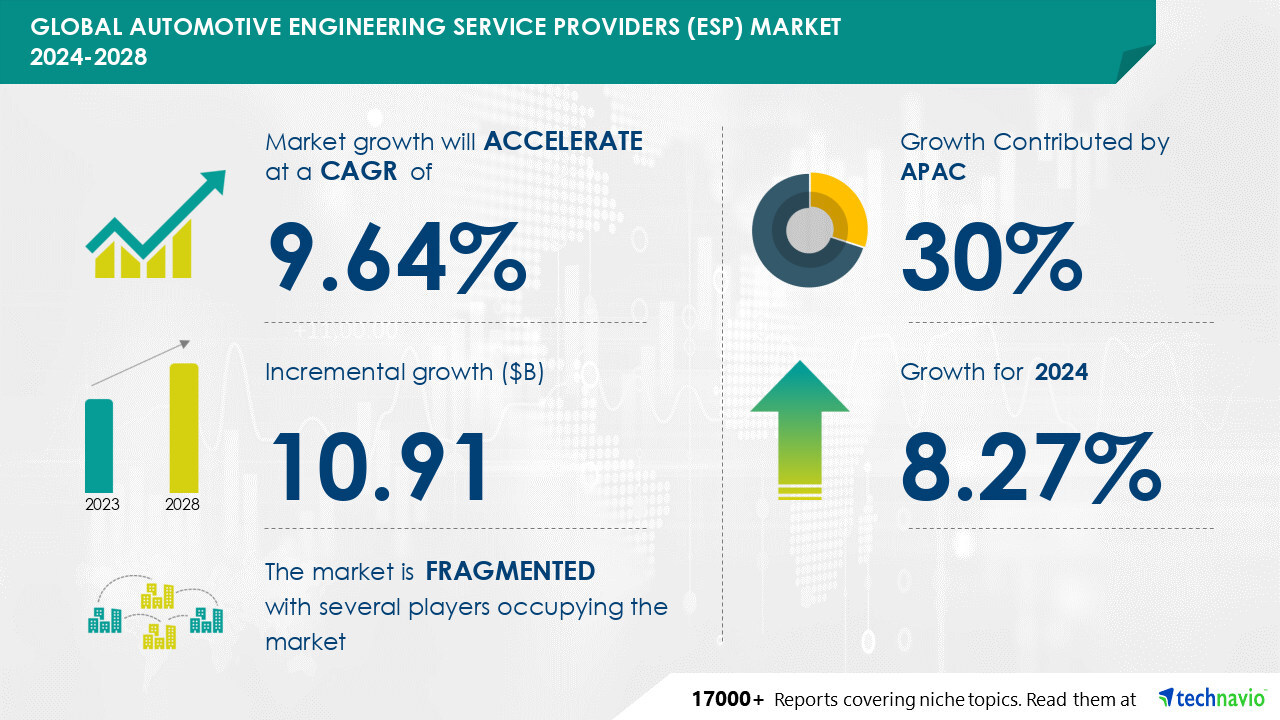 GLOBAL AUTOMOTIVE ENGINEERING SERVICE PROVIDERS (ESP) MARKET 2024-2028

Market growth will ACCELERATE at a CAGR of

9.64%

Incremental growth ($B)

10.91

2023 2028

The market is FRAGMENTED with several players occupying the market

Growth Contributed by APAC

30%

Growth for 2024

8.27%

17000+ Reports covering niche topics. Read them at technavio